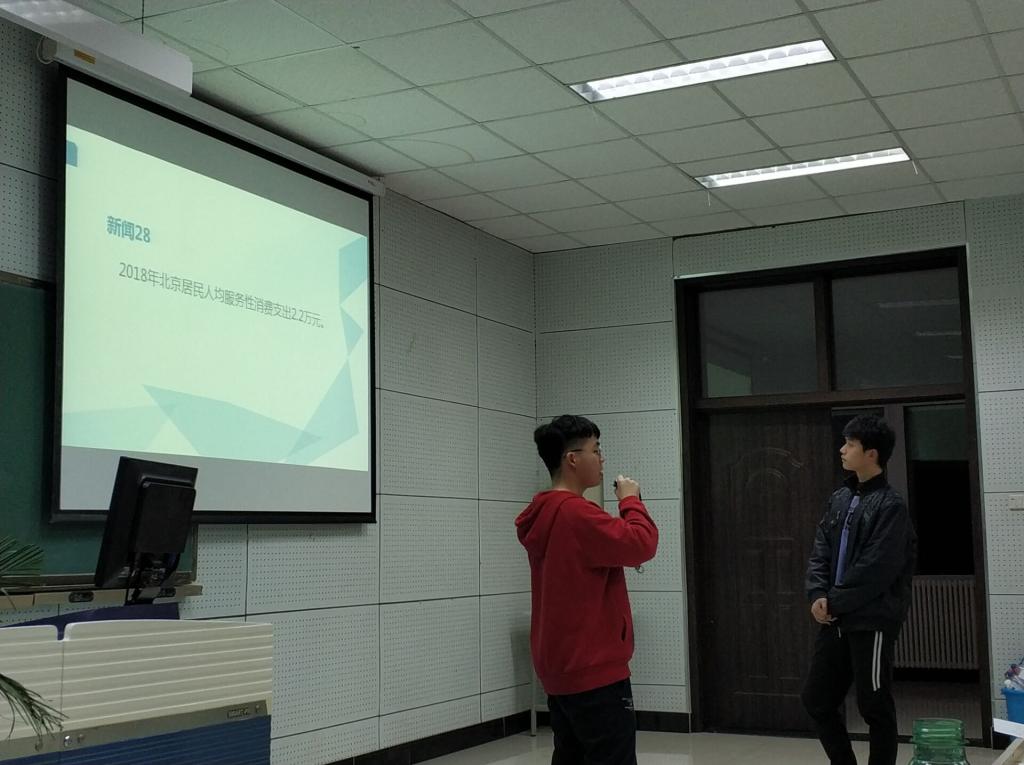 新闻28

2018年北京居民人均服务性消费支出2.2万元。